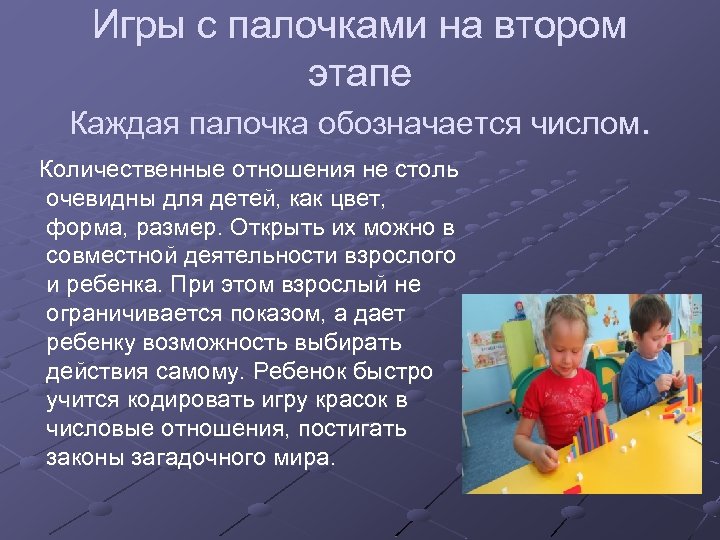 Игры с палочками на втором этапе

Каждая палочка обозначается числом.

Количественные отношения не столь очевидны для детей, как цвет, форма, размер. Открыть их можно в совместной деятельности взрослого и ребенка. При этом взрослый не ограничивается показом, а дает ребенку возможность выбирать действия самому. Ребенок быстро учится кодировать игру красок в числовые отношения, постигать законы загадочного мира.